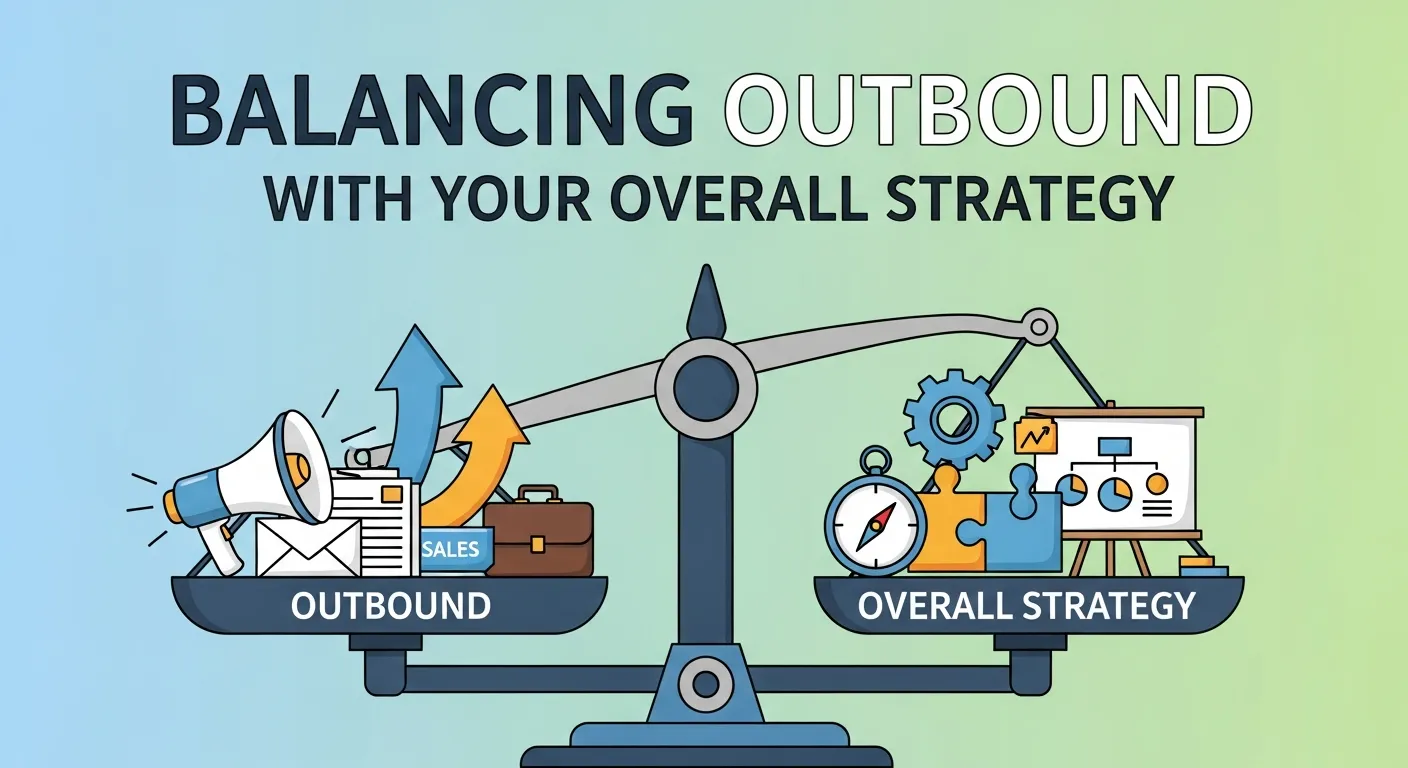 BALANCING OUTBOUND
WITH YOUR OVERALL STRATEGY

SALES

OUTBOUND

OVERALL STRATEGY